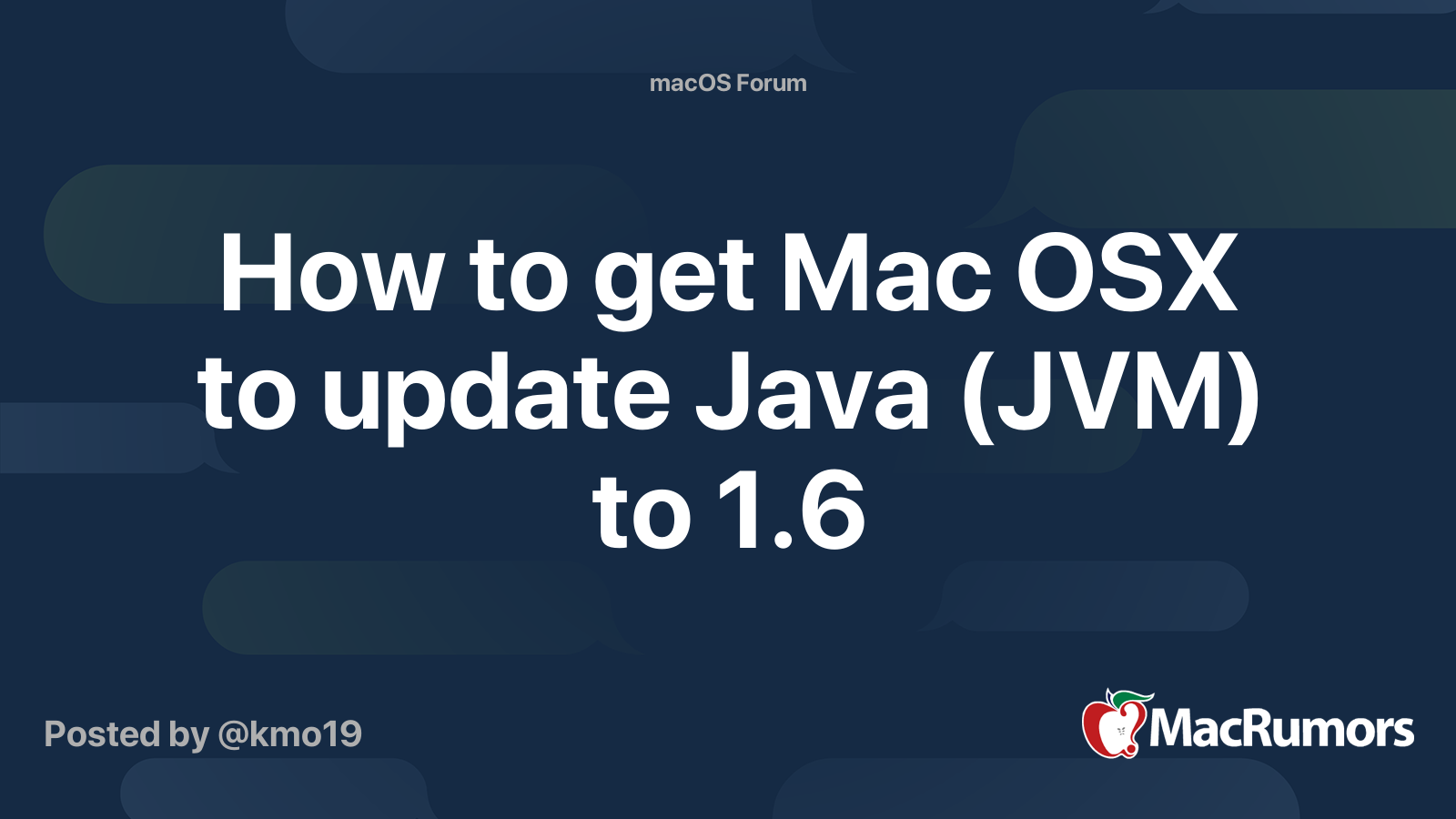 macOS Forum

How to get Mac OSX to update Java (JVM) to 1.6

Posted by @kmo19

MacRumors